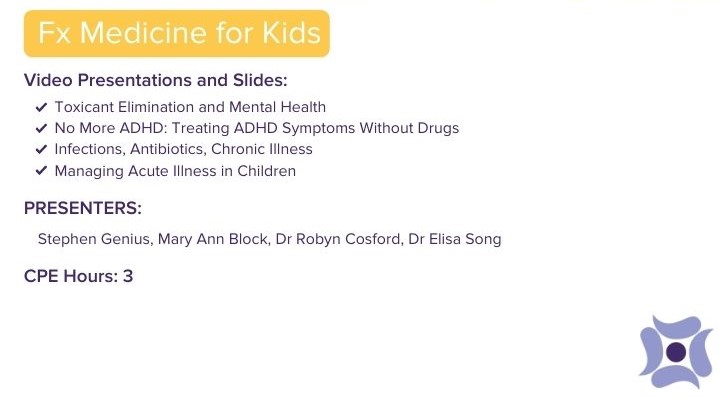 Fx Medicine for Kids

Video Presentations and Slides:

✔ Toxicant Elimination and Mental Health
✔ No More ADHD: Treating ADHD Symptoms Without Drugs
✔ Infections, Antibiotics, Chronic Illness
✔ Managing Acute Illness in Children

PRESENTERS:

Stephen Genius, Mary Ann Block, Dr Robyn Cosford, Dr Elisa Song

CPE Hours: 3